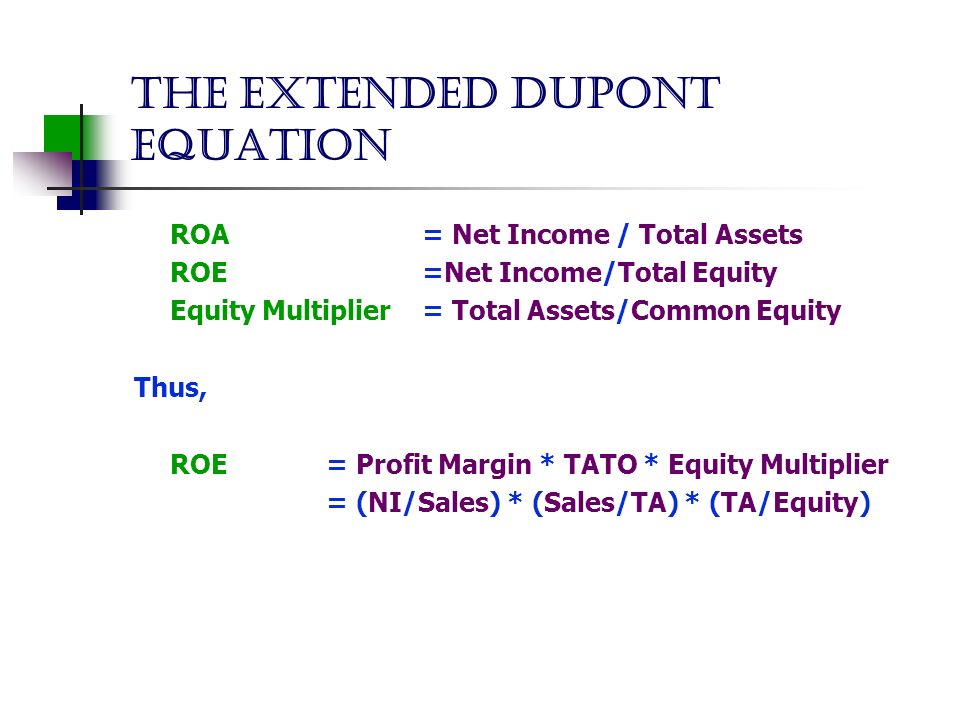 THE EXTENDED DUPONT EQUATION

ROA = Net Income / Total Assets
ROE =Net Income/Total Equity
Equity Multiplier = Total Assets/Common Equity

Thus,

ROE = Profit Margin * TATO * Equity Multiplier
= (NI/Sales) * (Sales/TA) * (TA/Equity)